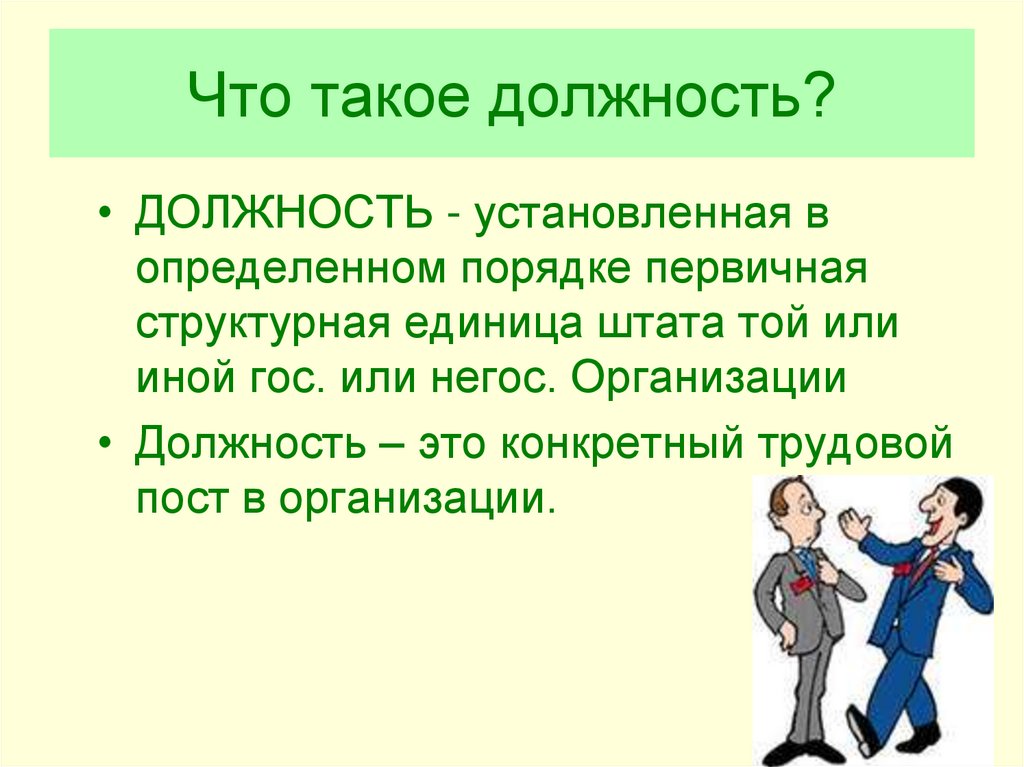 Что такое должность?

• ДОЛЖНОСТЬ - установленная в определенном порядке первичная структурная единица штата той или иной гос. или негос. Организации

• Должность – это конкретный трудовой пост в организации.